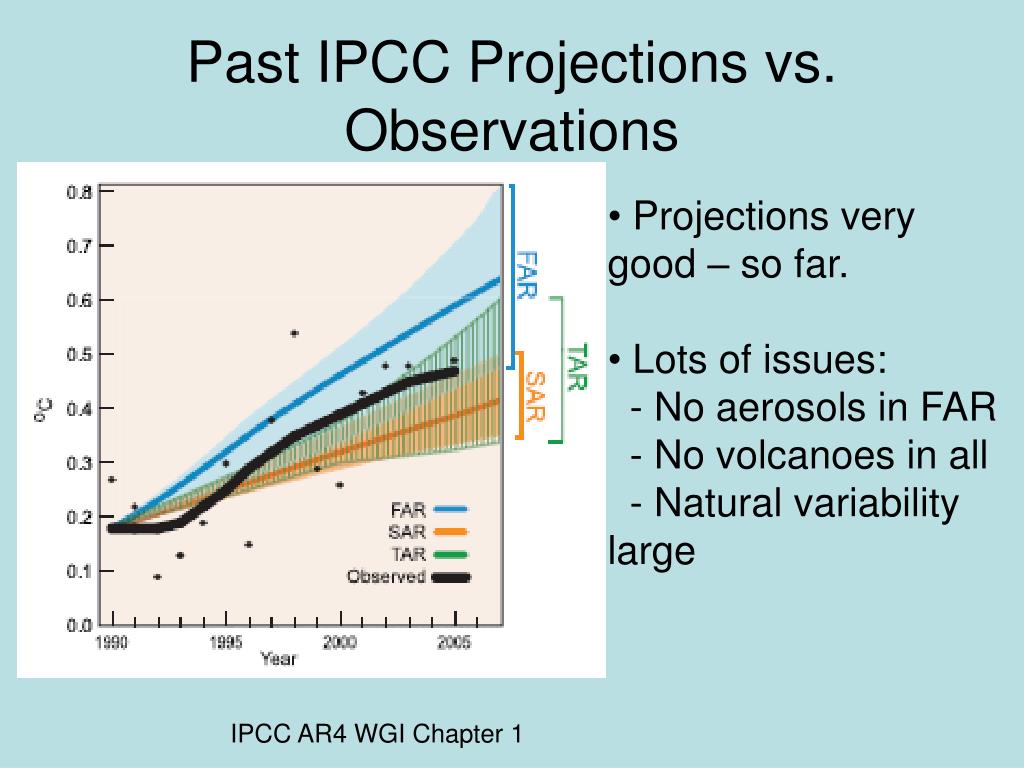 Past IPCC Projections vs. Observations

0.8
0.7
0.6
0.5
0.4
0.3
0.2
0.1
0.0
°C
1990
1995
2000
2005
Year
FAR
SAR
TAR
Observed
FAR
TAR
SAR

• Projections very good – so far.

• Lots of issues:
- No aerosols in FAR
- No volcanoes in all
- Natural variability large

IPCC AR4 WGI Chapter 1